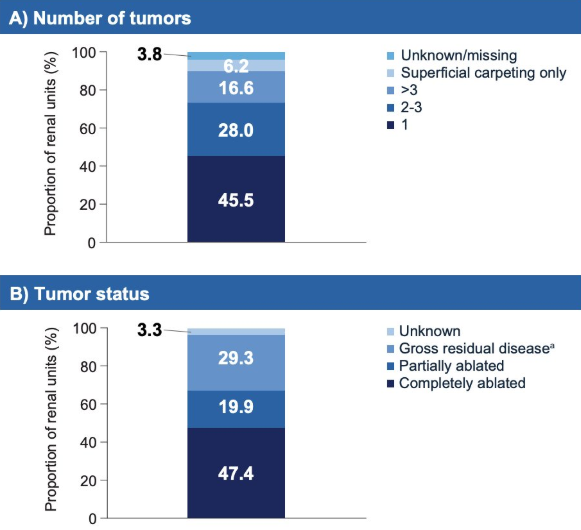 A) Number of tumors

Proportion of renal units (%)

100
80
60
40
20
0

3.8
6.2
16.6
28.0
45.5

Unknown/missing
Superficial carpeting only
>3
2-3
1

B) Tumor status

Proportion of renal units (%)

100
80
60
40
20
0

3.3
29.3
19.9
47.4

Unknown
Gross residual disease$^a$
Partially ablated
Completely ablated